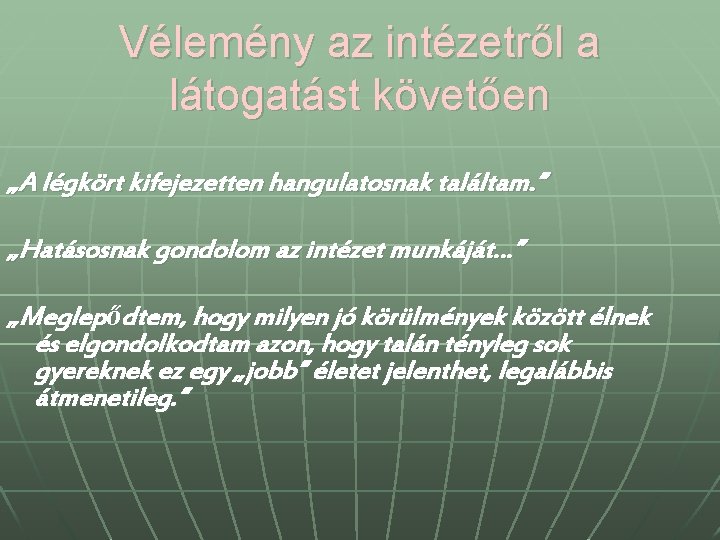 Vélemény az intézetről a látogatást követően

„A légkört kifejezetten hangulatosnak találtam.”

„Hatásosnak gondolom az intézet munkáját…”

„Meglepődtem, hogy milyen jó körülmények között élnek és elgondolkodtam azon, hogy talán tényleg sok gyereknek ez egy „jobb” életet jelenthet, legalábbis átmenetileg.”